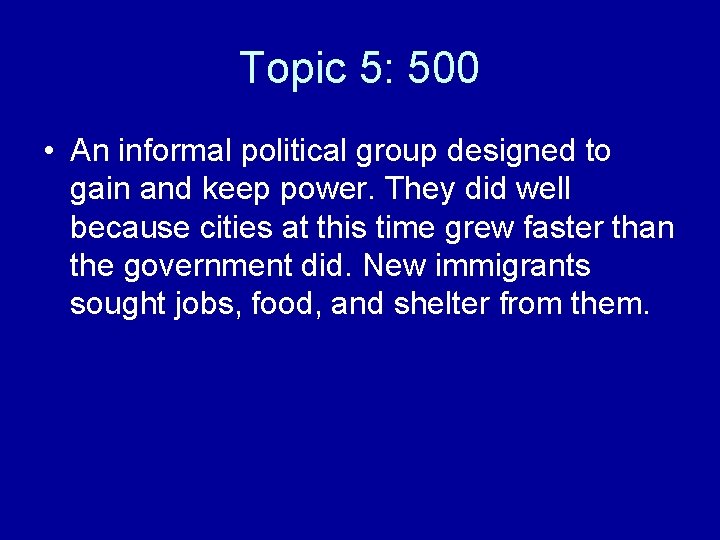 Topic 5: 500

• An informal political group designed to gain and keep power. They did well because cities at this time grew faster than the government did. New immigrants sought jobs, food, and shelter from them.